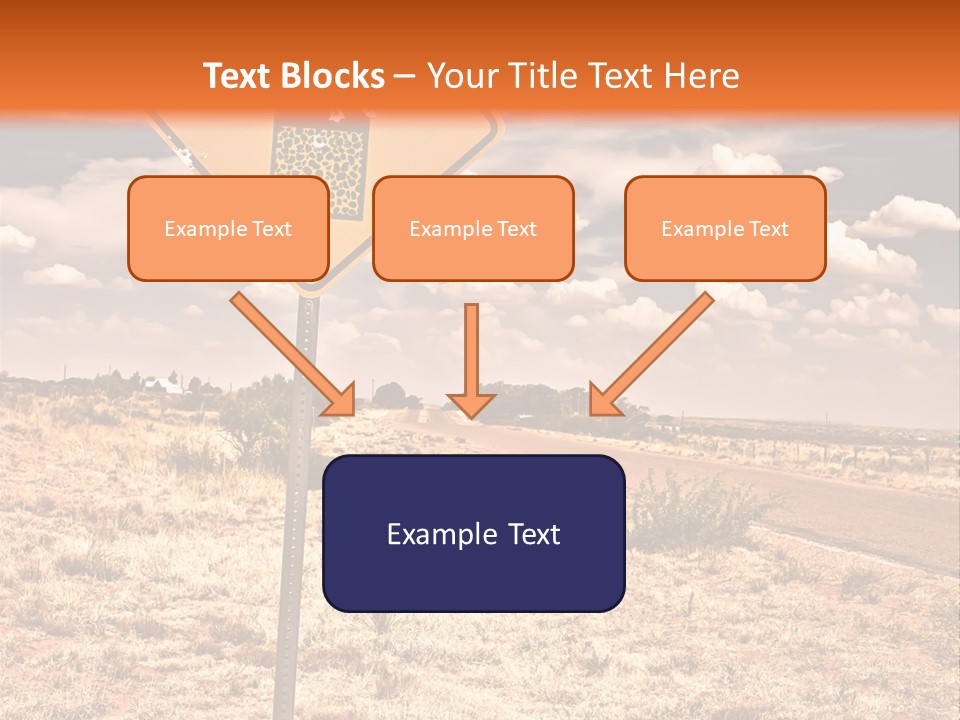 Text Blocks – Your Title Text Here

Example Text

Example Text

Example Text

Example Text